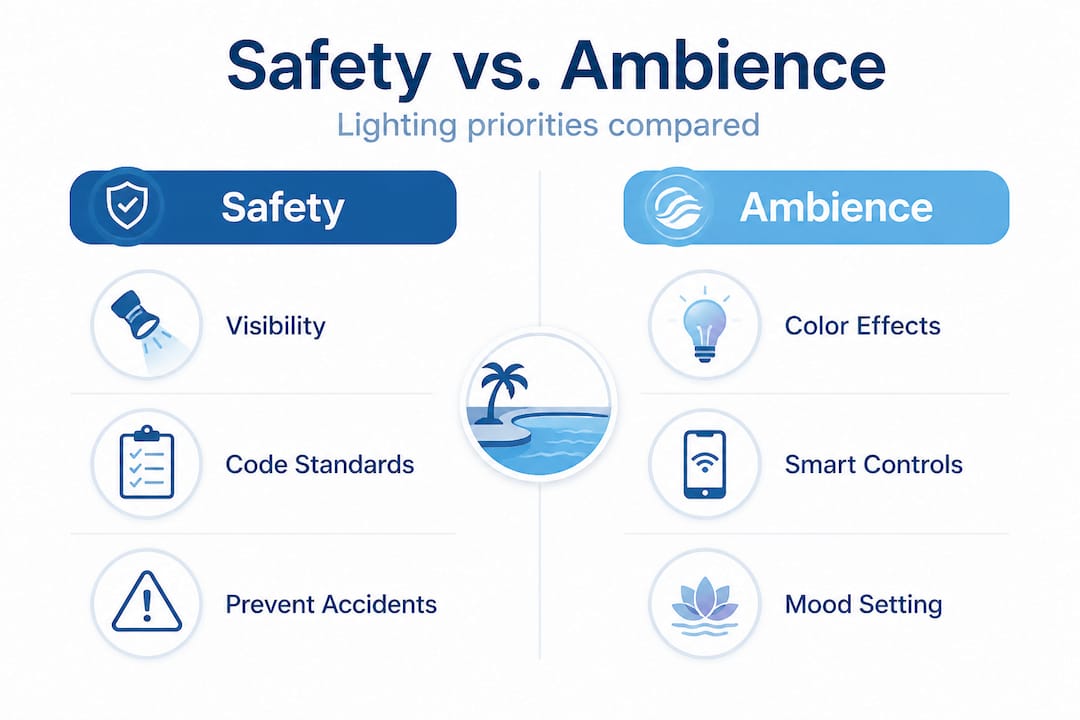 Safety vs. Ambience

Lighting priorities compared

Safety

Visibility

Code Standards

Prevent Accidents

Ambience

Color Effects

Smart Controls

Mood Setting